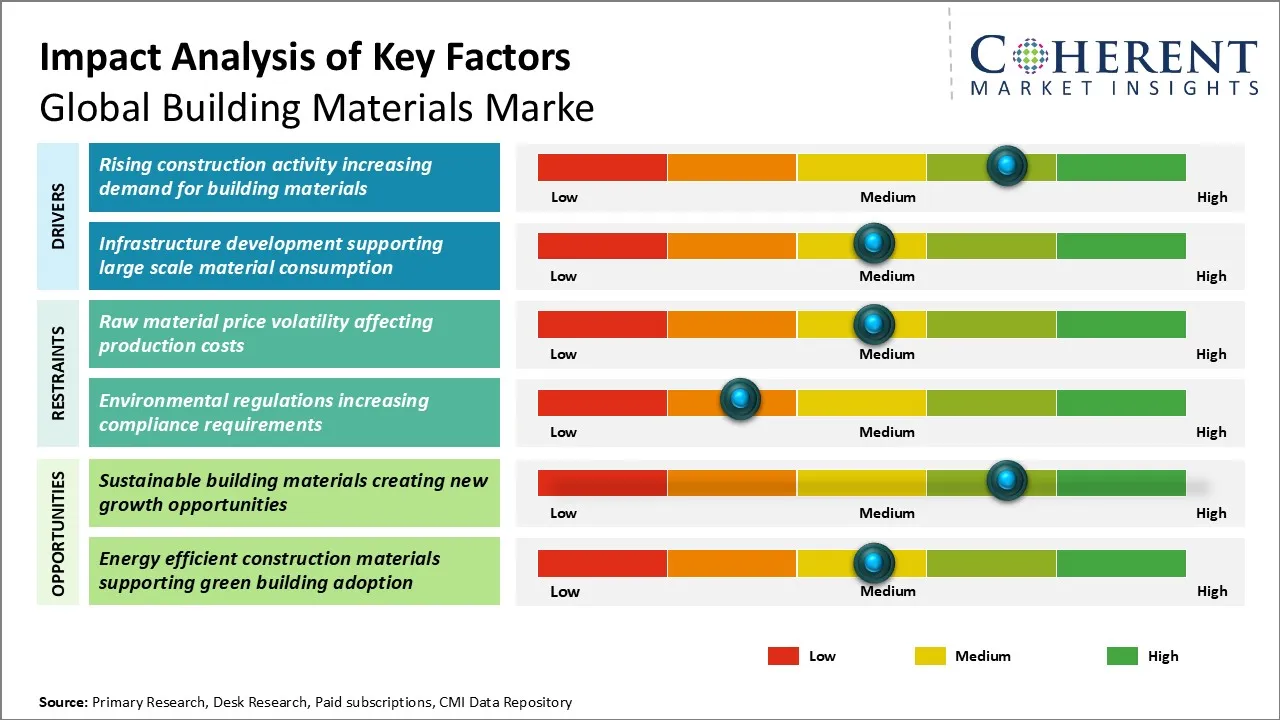 Impact Analysis of Key Factors
Global Building Materials Marke

COHERENT
MARKET INSIGHTS

DRIVERS

Rising construction activity increasing demand for building materials

Low Medium High

Infrastructure development supporting large scale material consumption

Low Medium High

RESTRAINTS

Raw material price volatility affecting production costs

Low Medium High

Environmental regulations increasing compliance requirements

Low Medium High

OPPORTUNITIES

Sustainable building materials creating new growth opportunities

Low Medium High

Energy efficient construction materials supporting green building adoption

Low Medium High

Low Medium High

Source: Primary Research, Desk Research, Paid subscriptions, CMI Data Repository